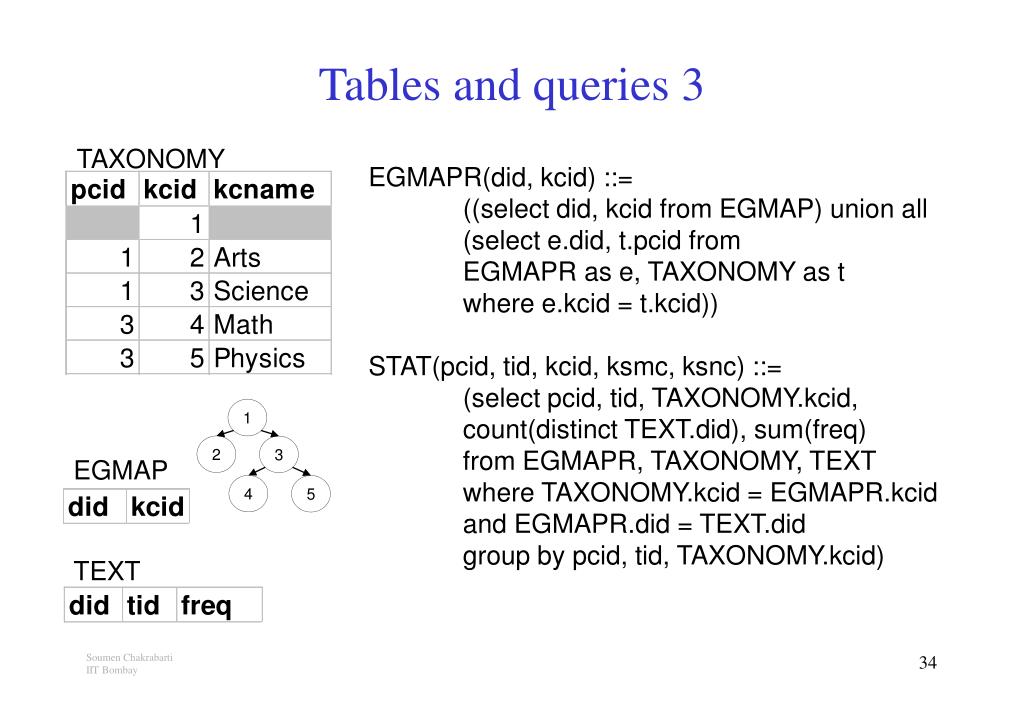 Tables and queries 3

TAXONOMY

| pcid | kcid | kcname |
|---|---|---|
| | 1 | |
| 1 | 2 | Arts |
| 1 | 3 | Science |
| 3 | 4 | Math |
| 3 | 5 | Physics |

1
2
3
4
5

EGMAP

| did | kcid |
|---|---|

TEXT

| did | tid | freq |
|---|---|---|

EGMAPR(did, kcid) ::=
((select did, kcid from EGMAP) union all
(select e.did, t.pcid from
EGMAPR as e, TAXONOMY as t
where e.kcid = t.kcid))

STAT(pcid, tid, kcid, ksmc, ksnc) ::=
(select pcid, tid, TAXONOMY.kcid,
count(distinct TEXT.did), sum(freq)
from EGMAPR, TAXONOMY, TEXT
where TAXONOMY.kcid = EGMAPR.kcid
and EGMAPR.did = TEXT.did
group by pcid, tid, TAXONOMY.kcid)

Soumen Chakrabarti
IIT Bombay

34